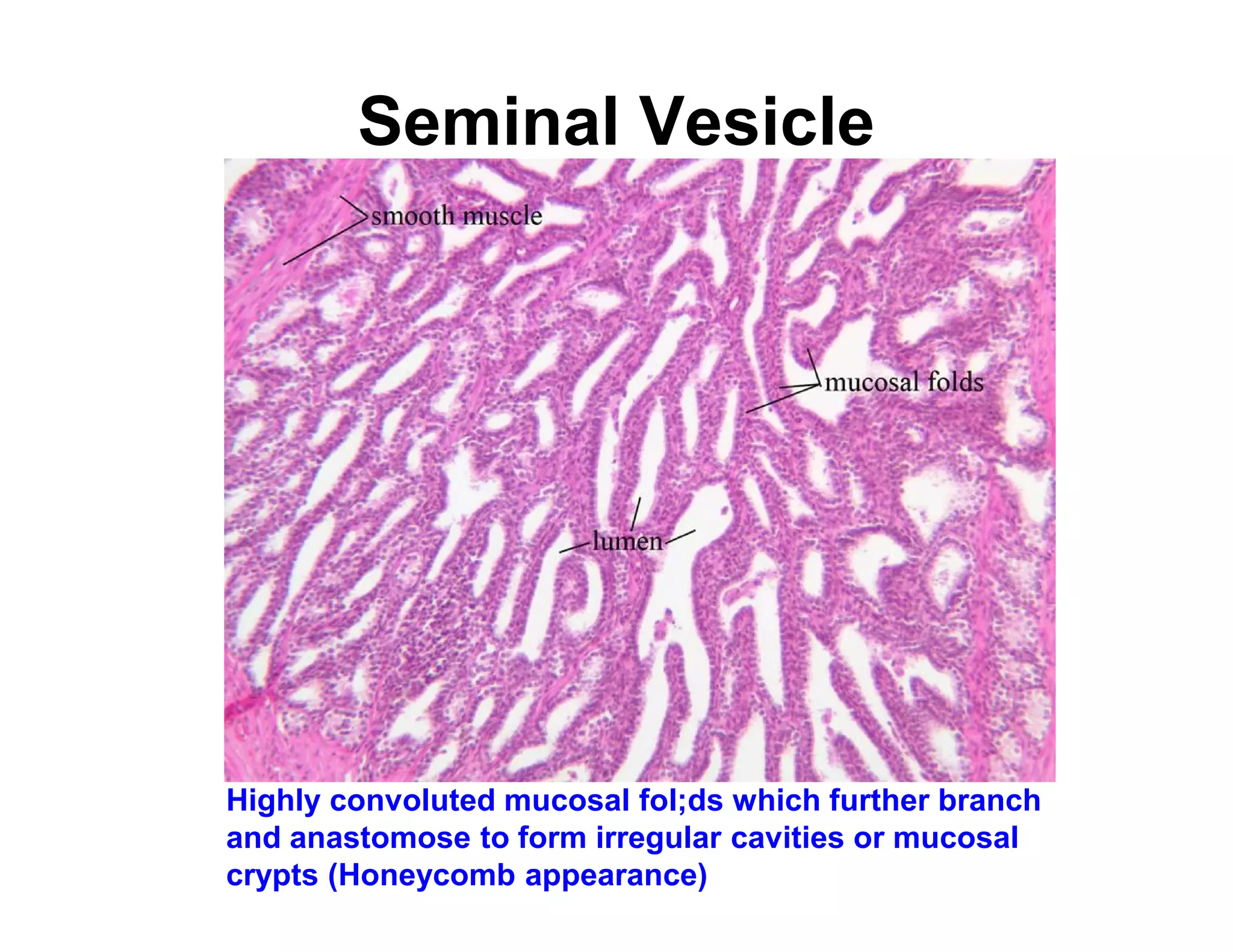 Seminal Vesicle

smooth muscle

mucosal folds

lumen

Highly convoluted mucosal fol;ds which further branch and anastomose to form irregular cavities or mucosal crypts (Honeycomb appearance)